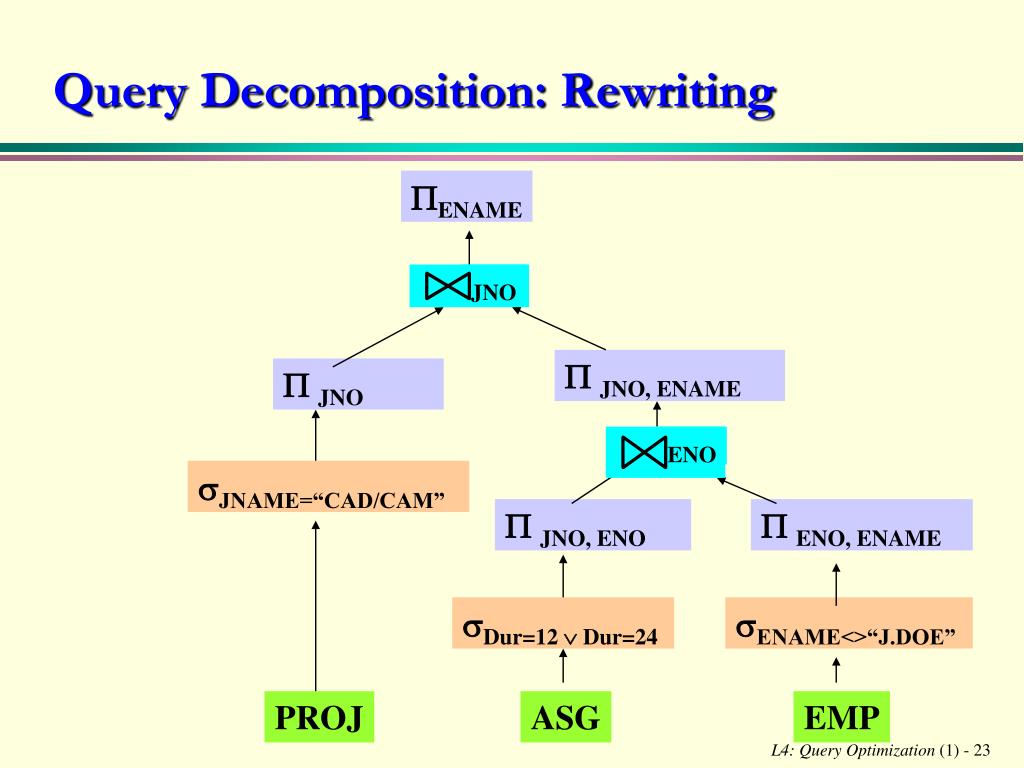 Query Decomposition: Rewriting

$\Pi_{ENAME}$

$\bowtie_{JNO}$

$\Pi_{JNO}$

$\Pi_{JNO, ENAME}$

$\bowtie_{ENO}$

$\sigma_{JNAME=“CAD/CAM”}$

$\Pi_{JNO, ENO}$

$\Pi_{ENO, ENAME}$

$\sigma_{Dur=12 \vee Dur=24}$

$\sigma_{ENAME<>“J.DOE”}$

PROJ

ASG

EMP

L4: Query Optimization (1) - 23